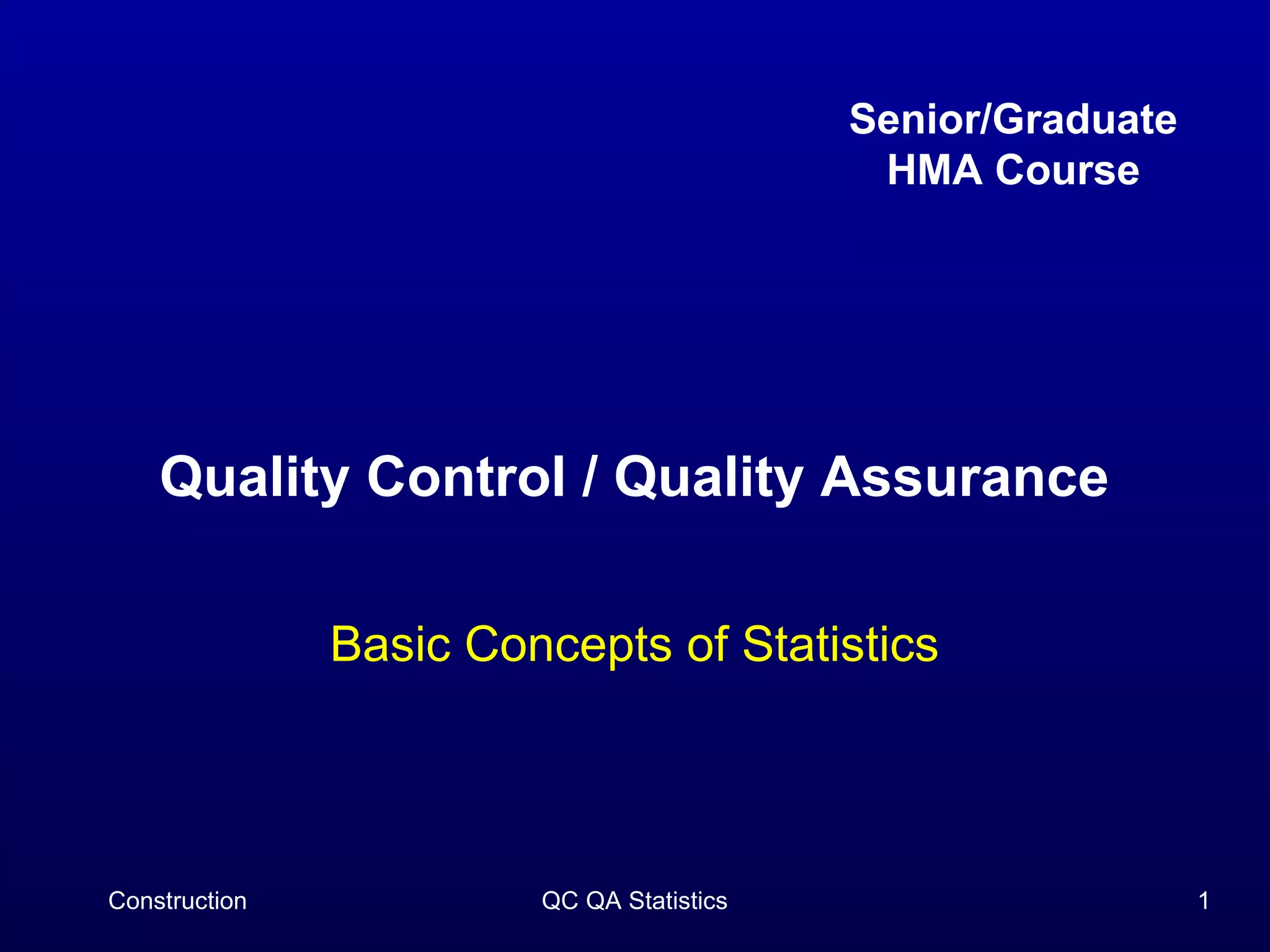 Senior/Graduate
HMA Course

Quality Control / Quality Assurance

Basic Concepts of Statistics

Construction

QC QA Statistics

1